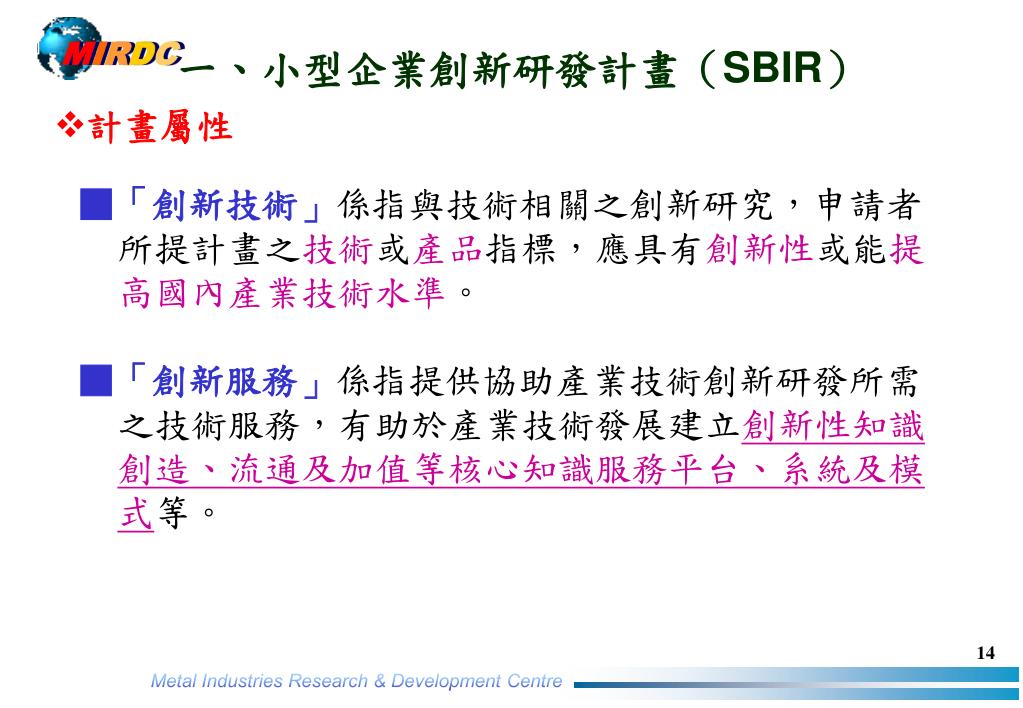 MIRDC

一、小型企業創新研發計畫（SBIR）

❖計畫屬性

■「創新技術」係指與技術相關之創新研究，申請者所提計畫之技術或產品指標，應具有創新性或能提高國內產業技術水準。

■「創新服務」係指提供協助產業技術創新研發所需之技術服務，有助於產業技術發展建立創新性知識創造、流通及加值等核心知識服務平台、系統及模式等。

14

Metal Industries Research & Development Centre